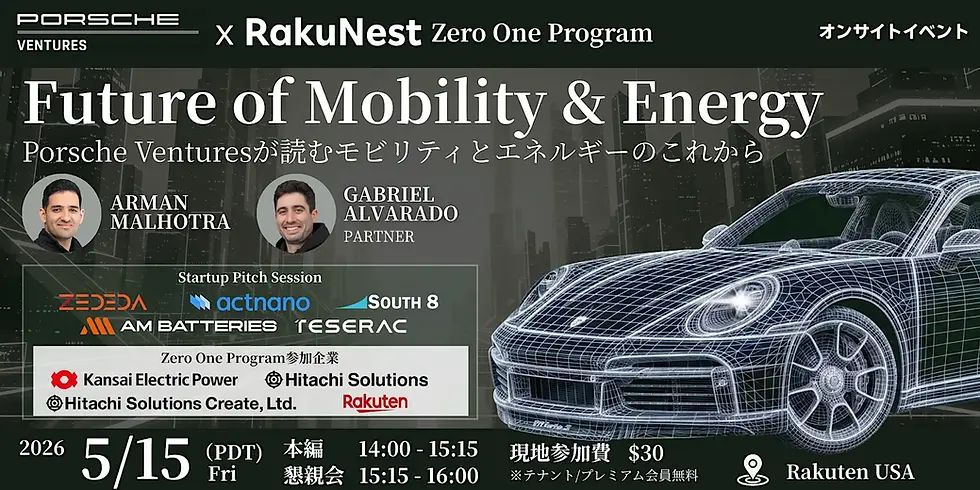 PORSCHE VENTURES x RakuNest Zero One Program

オンサイトイベント

Future of Mobility & Energy

Porsche Venturesが読むモビリティとエネルギーのこれから

ARMAN MALHOTRA

GABRIEL ALVARADO PARTNER

Startup Pitch Session

ZEDEDA actnano SOUTH 8

AM BATTERIES TESERAC

Zero One Program参加企業

Kansai Electric Power Hitachi Solutions

Hitachi Solutions Create, Ltd. Rakuten

2026 5/15 (PDT) Fri

本編 14:00 - 15:15
懇親会 15:15 - 16:00

現地参加費 $30
※テナント/プレミアム会員無料

Rakuten USA